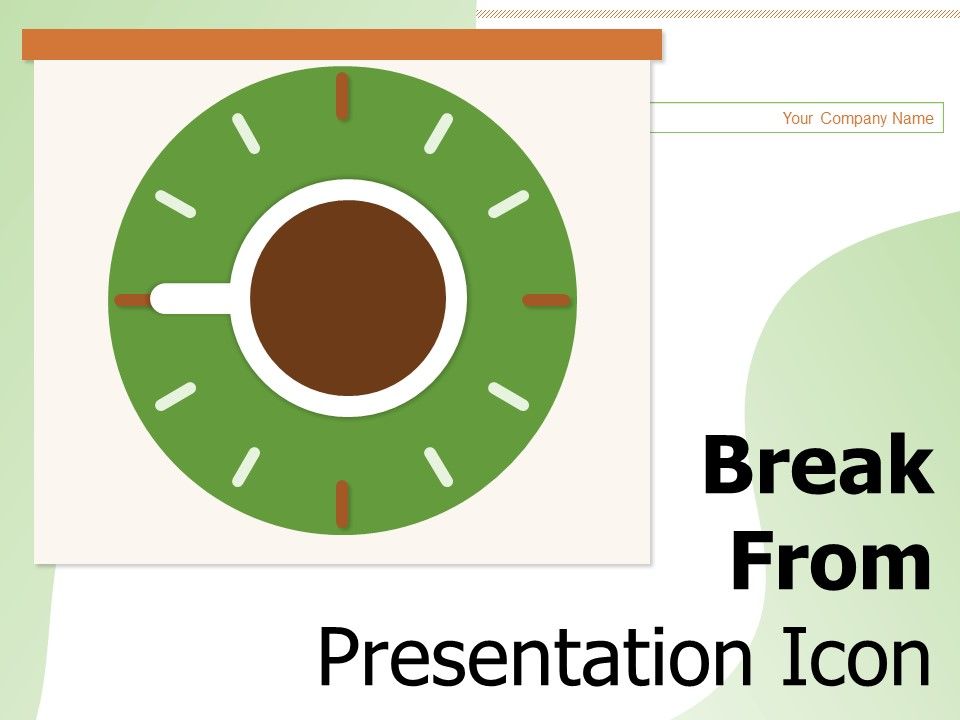 Your Company Name

Break From Presentation Icon